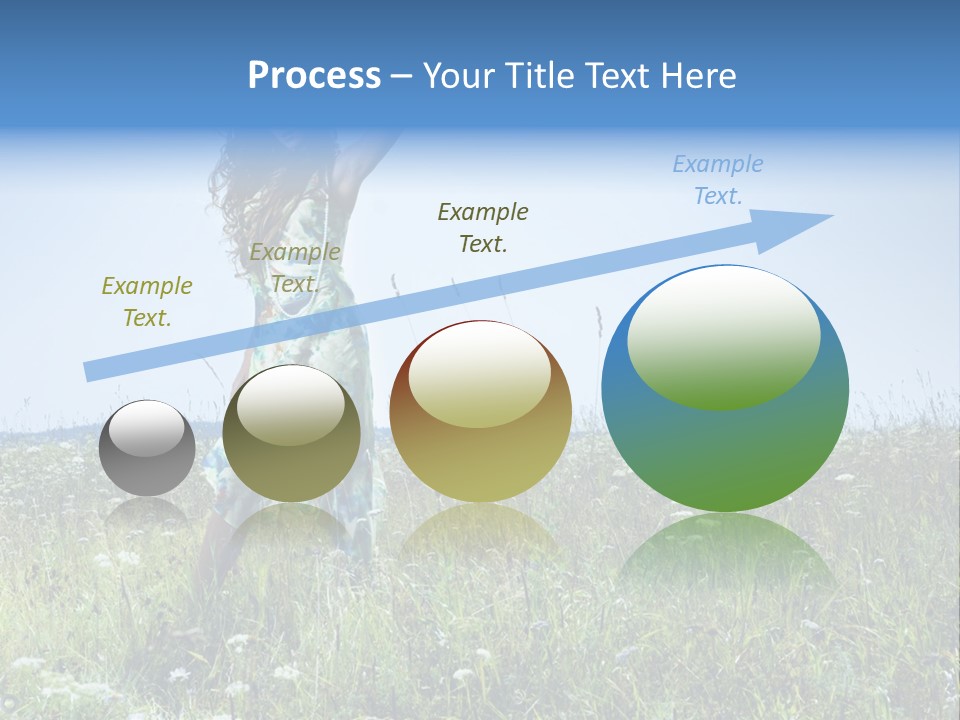 Process – Your Title Text Here

Example Text.

Example Text.

Example Text.

Example Text.